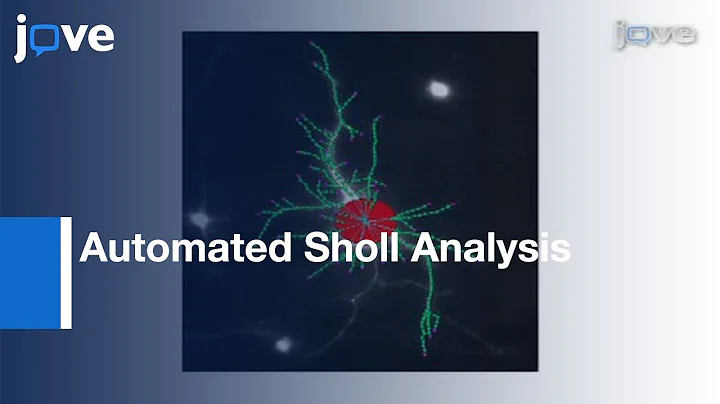 jove

jove

Automated Sholl Analysis